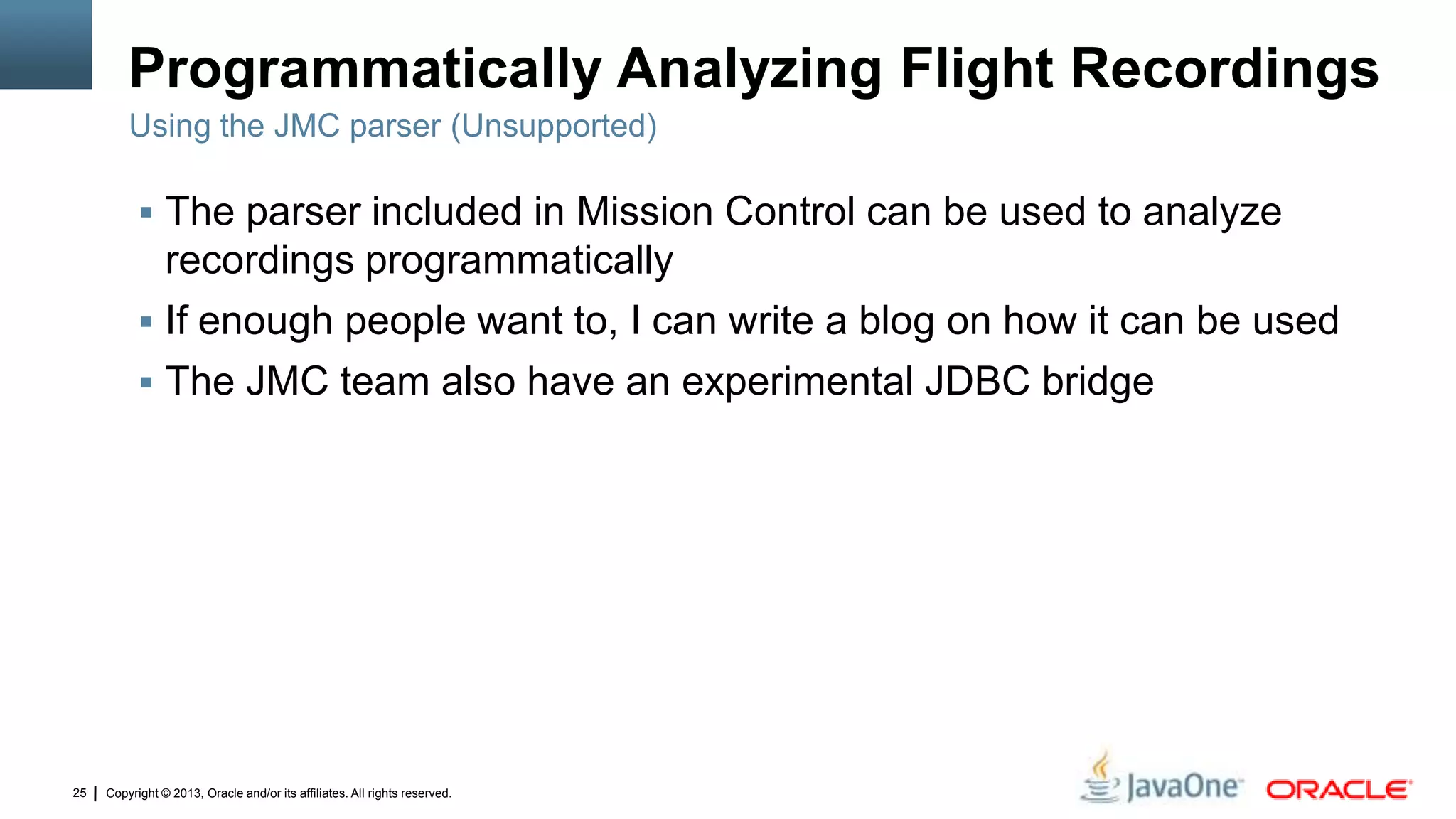 Programmatically Analyzing Flight Recordings

Using the JMC parser (Unsupported)

▪ The parser included in Mission Control can be used to analyze recordings programmatically

▪ If enough people want to, I can write a blog on how it can be used

▪ The JMC team also have an experimental JDBC bridge

25 | Copyright © 2013, Oracle and/or its affiliates. All rights reserved.

JavaOne ORACLE